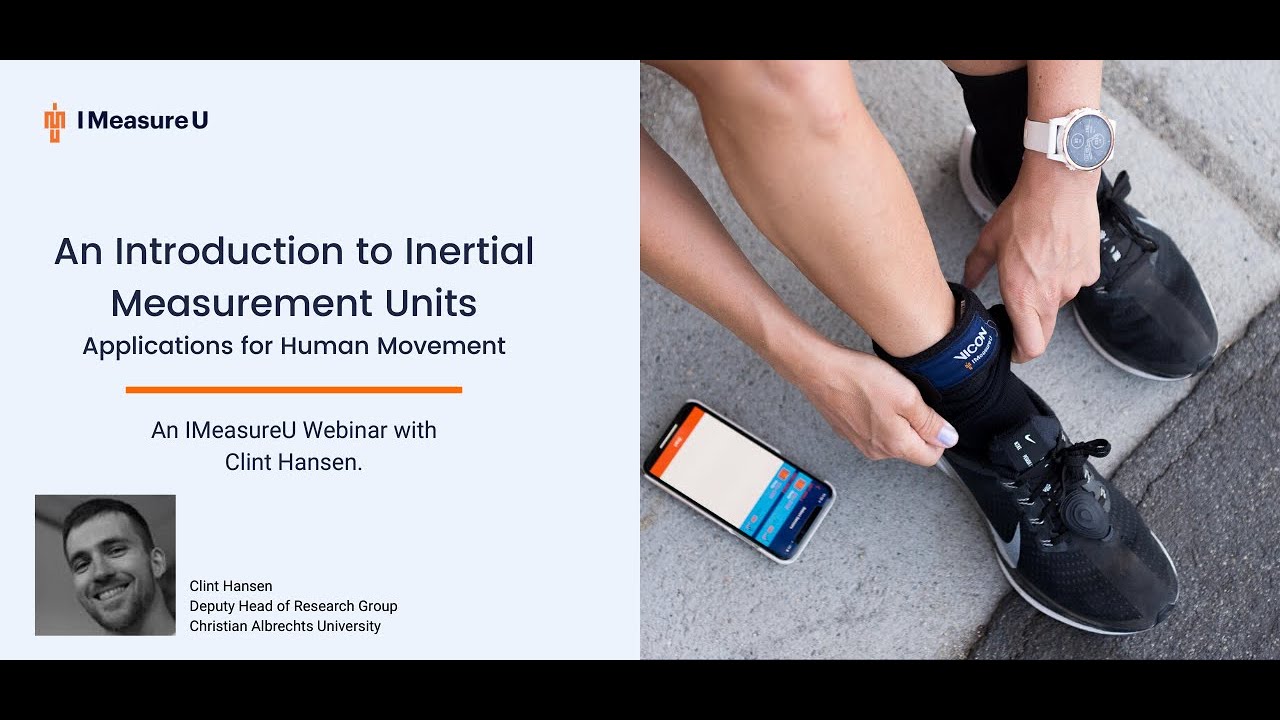 IMeasureU

An Introduction to Inertial Measurement Units
Applications for Human Movement

An IMeasureU Webinar with Clint Hansen.

Clint Hansen
Deputy Head of Research Group
Christian Albrechts University

VICON
IMeasureU